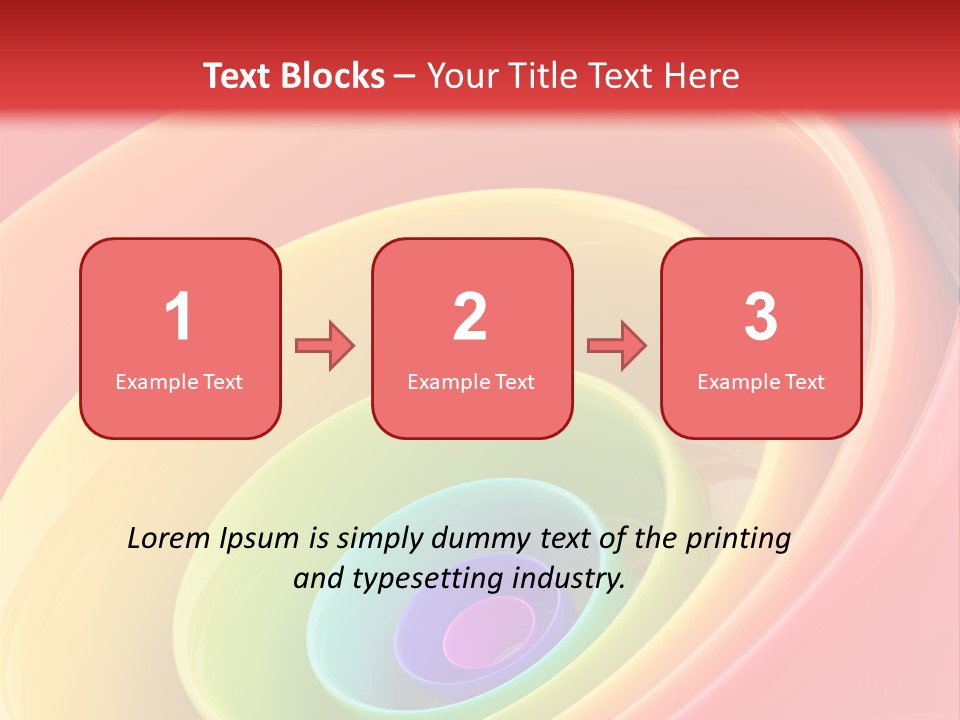 Text Blocks – Your Title Text Here

1
Example Text

2
Example Text

3
Example Text

Lorem Ipsum is simply dummy text of the printing and typesetting industry.